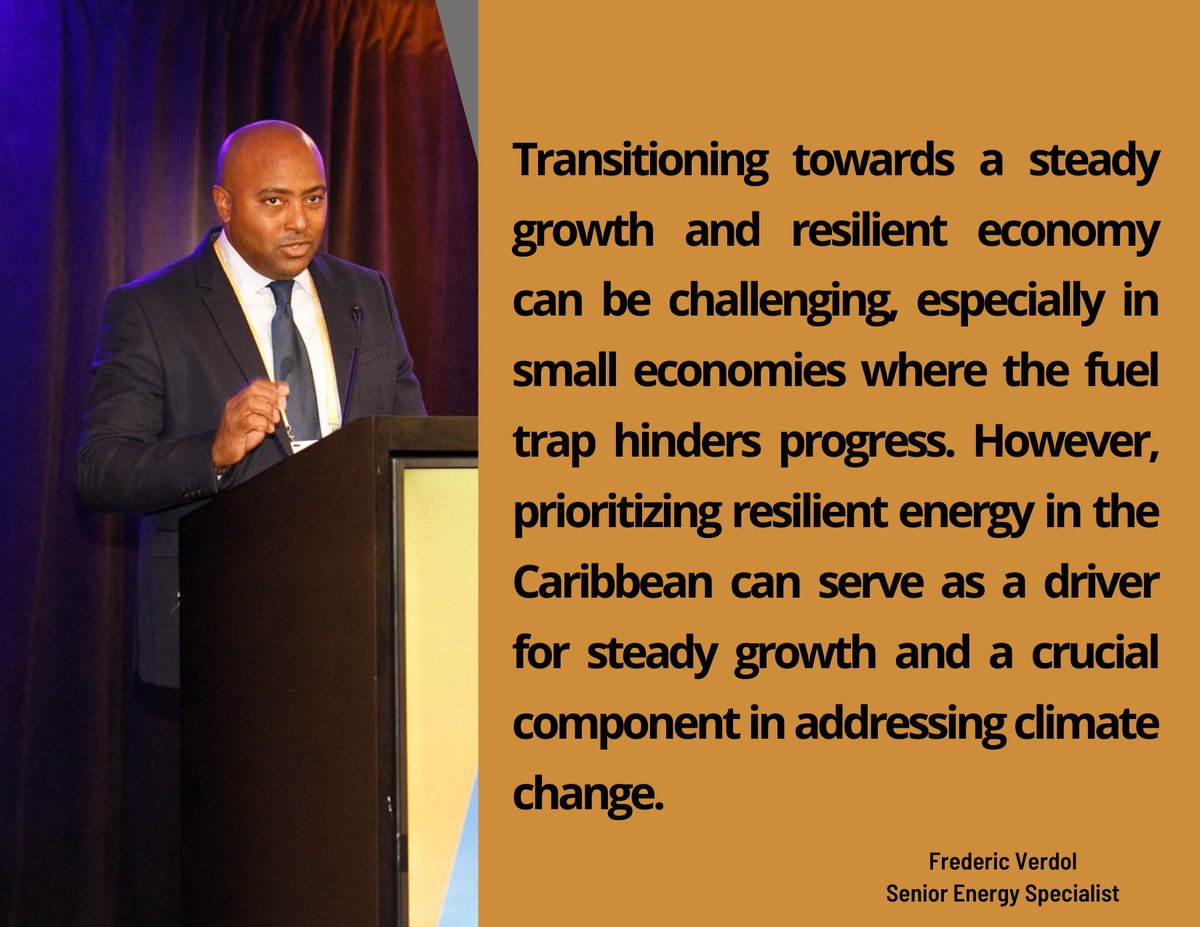 Transitioning towards a steady growth and resilient economy can be challenging, especially in small economies where the fuel trap hinders progress. However, prioritizing resilient energy in the Caribbean can serve as a driver for steady growth and a crucial component in addressing climate change.

Frederic Verdol
Senior Energy Specialist